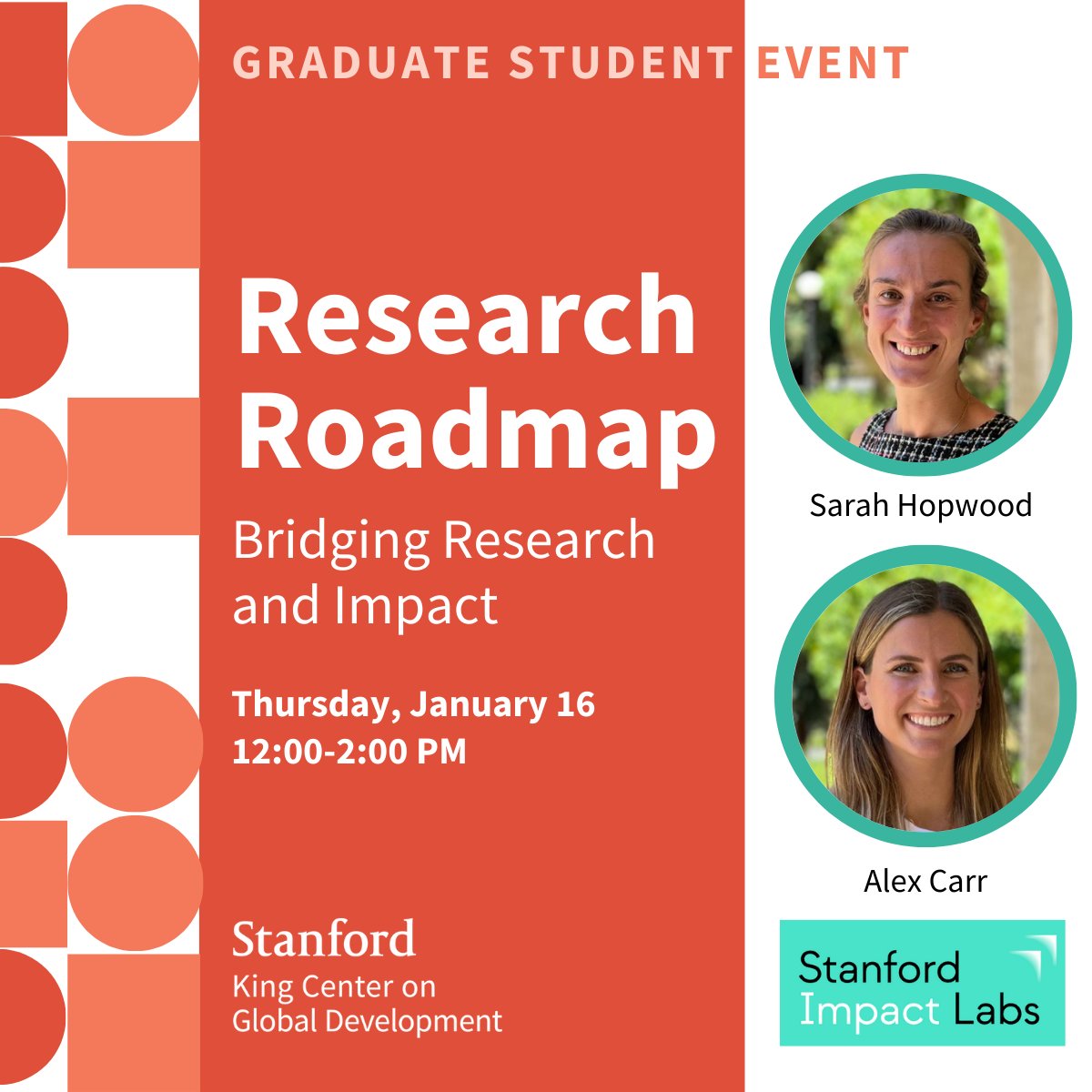 GRADUATE STUDENT EVENT

Research Roadmap

Bridging Research and Impact

Thursday, January 16
12:00-2:00 PM

Stanford
King Center on Global Development

Sarah Hopwood

Alex Carr

Stanford Impact Labs